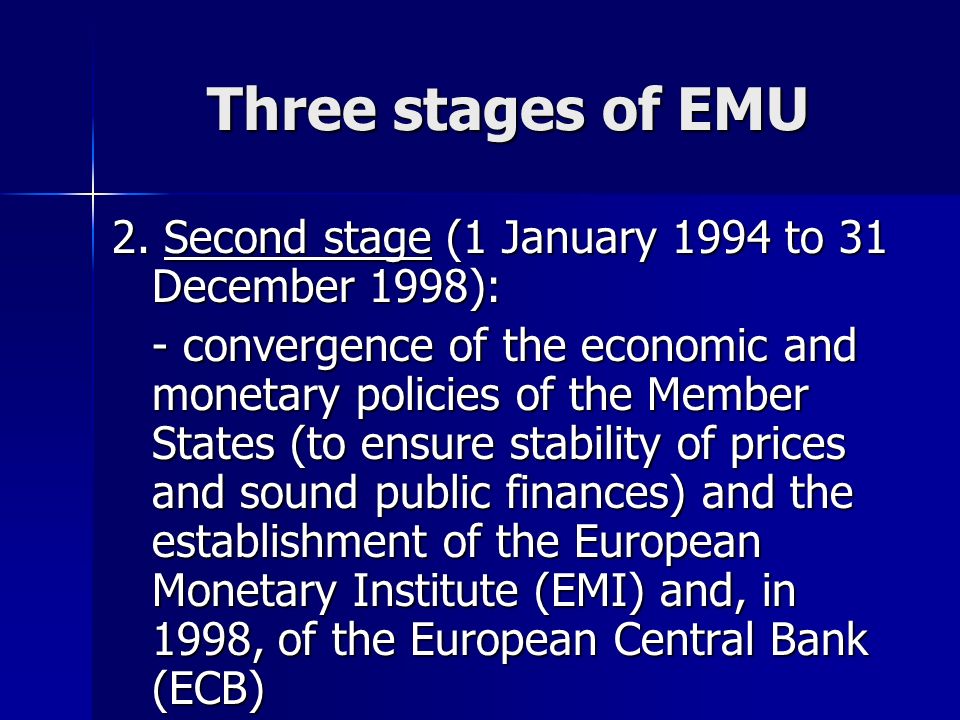 Three stages of EMU

2. Second stage (1 January 1994 to 31 December 1998):

- convergence of the economic and monetary policies of the Member States (to ensure stability of prices and sound public finances) and the establishment of the European Monetary Institute (EMI) and, in 1998, of the European Central Bank (ECB)